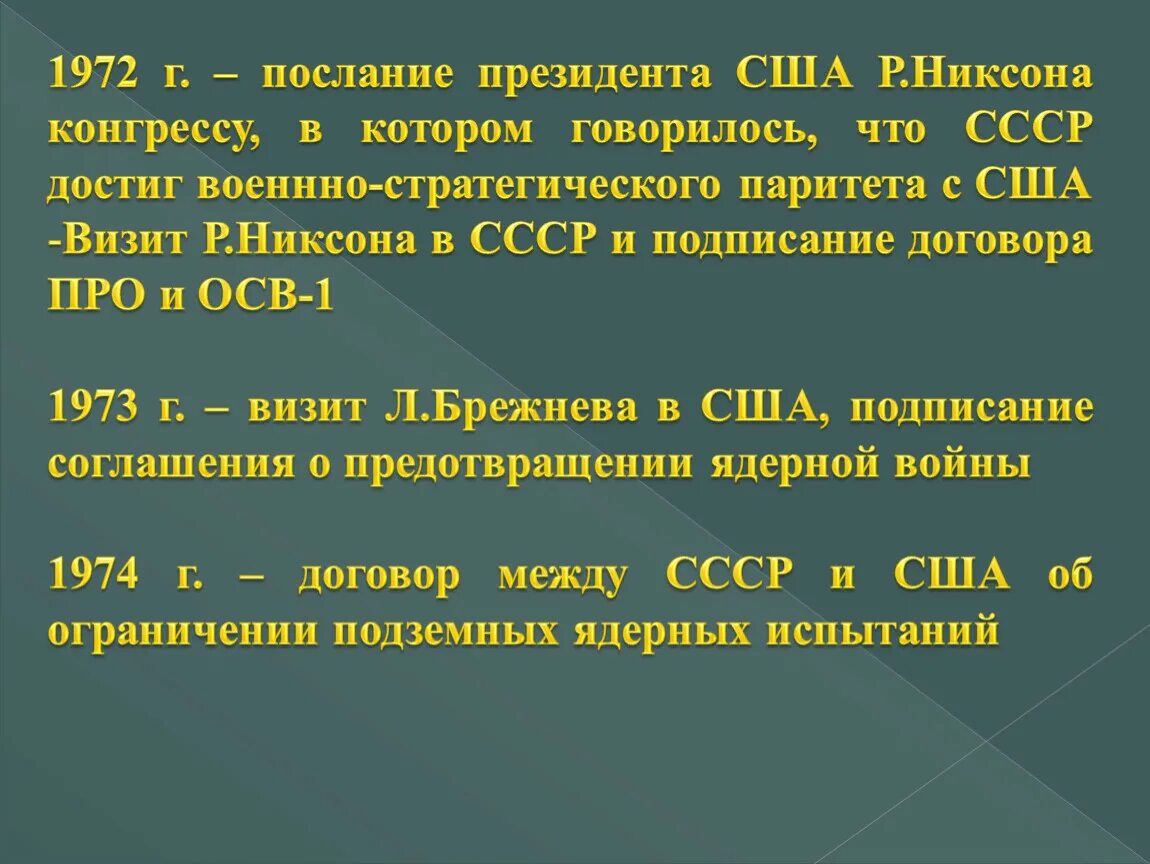 1972 г. – послание президента США Р.Никсона конгрессу, в котором говорилось, что СССР достиг военнно-стратегического паритета с США -Визит Р.Никсона в СССР и подписание договора ПРО и ОСВ-1

1973 г. – визит Л.Брежнева в США, подписание соглашения о предотвращении ядерной войны

1974 г. – договор между СССР и США об ограничении подземных ядерных испытаний